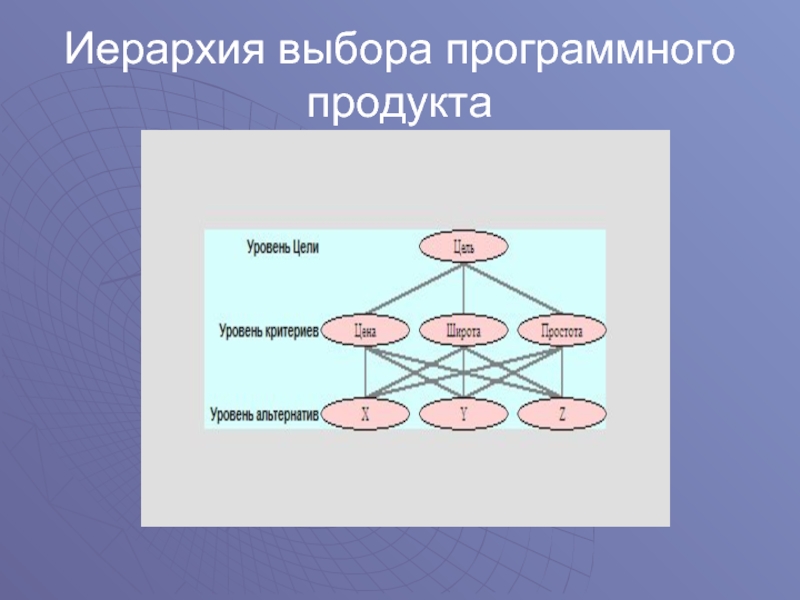 Иерархия выбора программного продукта

Уровень Цели
Цель

Уровень критериев
Цена
Широта
Простота

Уровень альтернатив
X
Y
Z